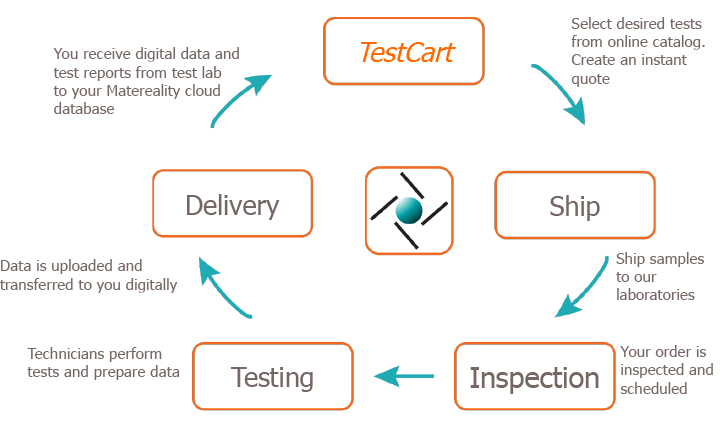 TestCart

Select desired tests from online catalog. Create an instant quote

Ship

Ship samples to our laboratories

Inspection

Your order is inspected and scheduled

Testing

Technicians perform tests and prepare data

Delivery

Data is uploaded and transferred to you digitally

You receive digital data and test reports from test lab to your Matereality cloud database